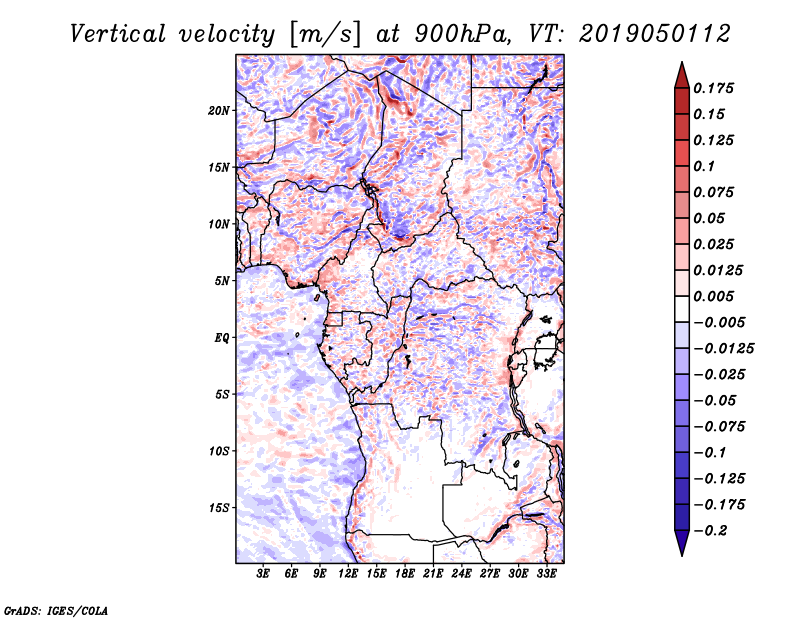 Vertical velocity [m/s] at 900hPa, VT: 2019050112

20N
15N
10N
5N
EQ
5S
10S
15S

3E 6E 9E 12E 15E 18E 21E 24E 27E 30E 33E

0.175
0.15
0.125
0.1
0.075
0.05
0.025
0.0125
0.005
−0.005
−0.0125
−0.025
−0.05
−0.075
−0.1
−0.125
−0.175
−0.2

GrADS: IGES/COLA